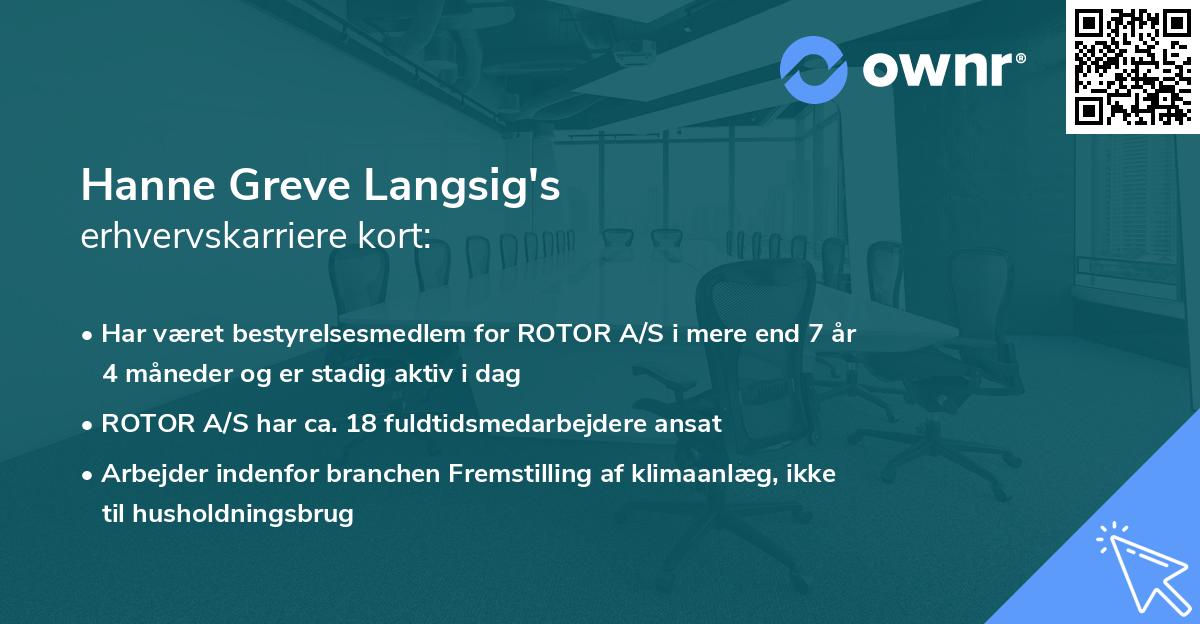 ownr®

Hanne Greve Langsig's
erhvervskarriere kort:

• Har været bestyrelsesmedlem for ROTOR A/S i mere end 7 år 4 måneder og er stadig aktiv i dag

• ROTOR A/S har ca. 18 fuldtidsmedarbejdere ansat

• Arbejder indenfor branchen Fremstilling af klimaanlæg, ikke til husholdningsbrug